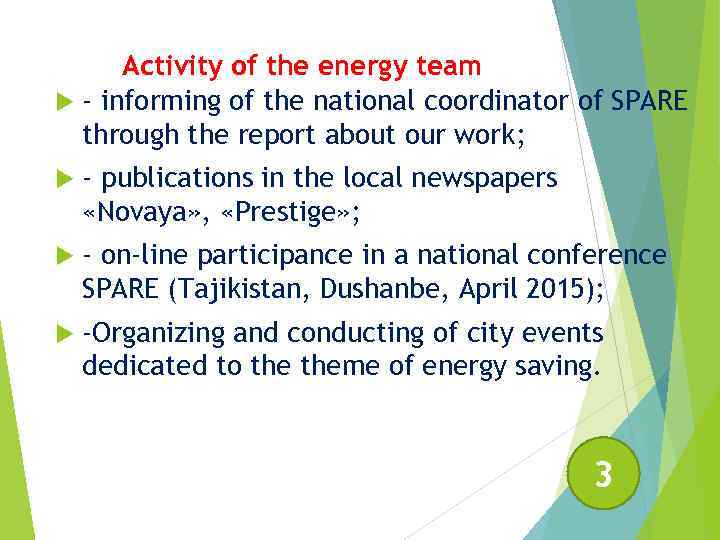 Activity of the energy team

- informing of the national coordinator of SPARE through the report about our work;

- publications in the local newspapers «Novaya», «Prestige»;

- on-line participance in a national conference SPARE (Tajikistan, Dushanbe, April 2015);

-Organizing and conducting of city events dedicated to the theme of energy saving.

3